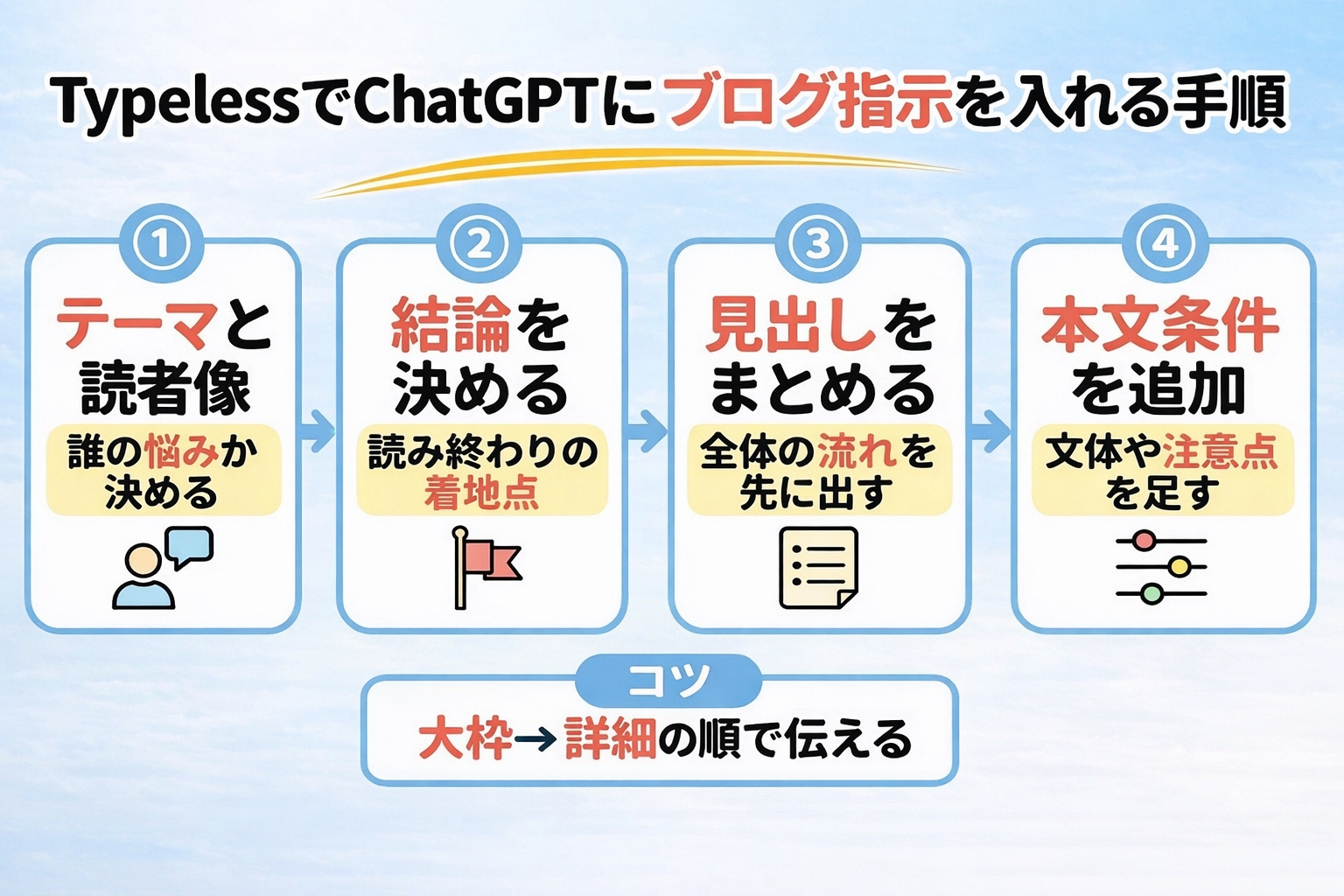 TypelessでChatGPTにブログ指示を入れる手順

①
テーマと読者像
誰の悩みか決める

②
結論を決める
読み終わりの着地点

③
見出しをまとめる
全体の流れを先に出す

④
本文条件を追加
文体や注意点を足す

コツ
大枠→詳細の順で伝える